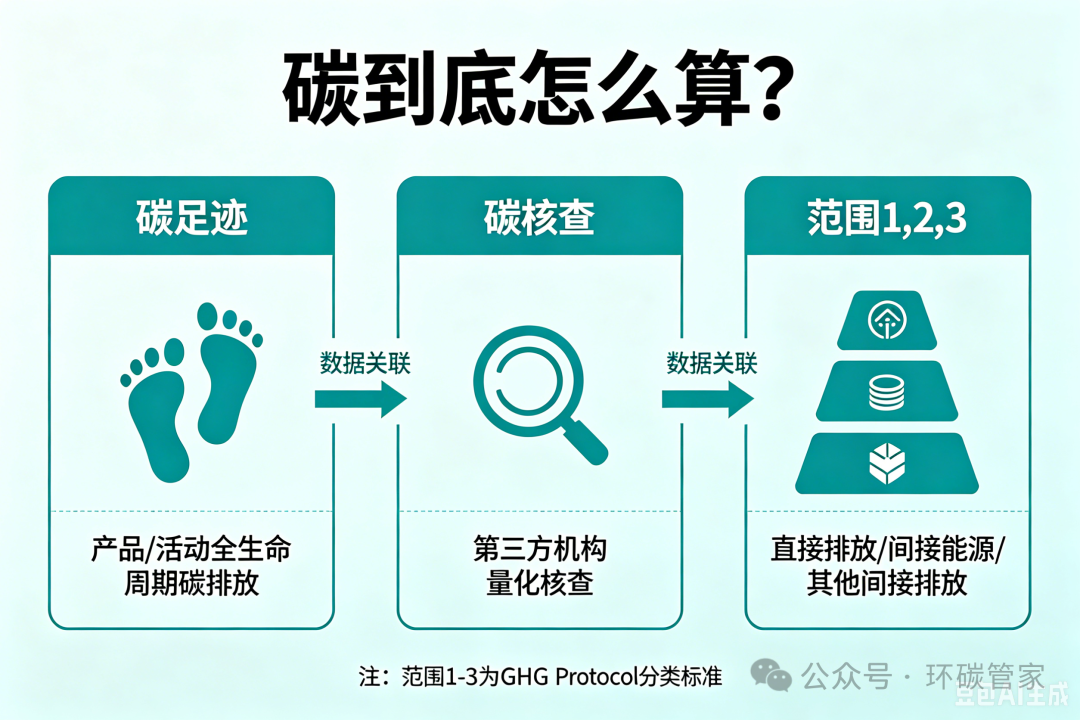 碳到底怎么算?

碳足迹

产品/活动全生命周期碳排放

数据关联

碳核查

第三方机构量化核查

数据关联

范围1,2,3

直接排放/间接能源/其他间接排放

注：范围1-3为GHG Protocol分类标准

公众号 · 环碳管家

豆包AI生成